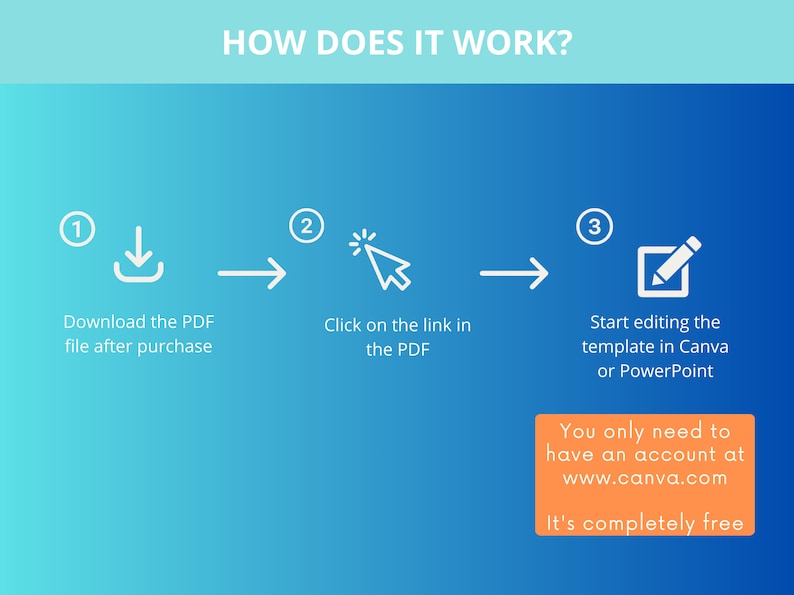 HOW DOES IT WORK?

1

Download the PDF file after purchase

2

Click on the link in the PDF

3

Start editing the template in Canva or PowerPoint

You only need to have an account at www.canva.com

It's completely free